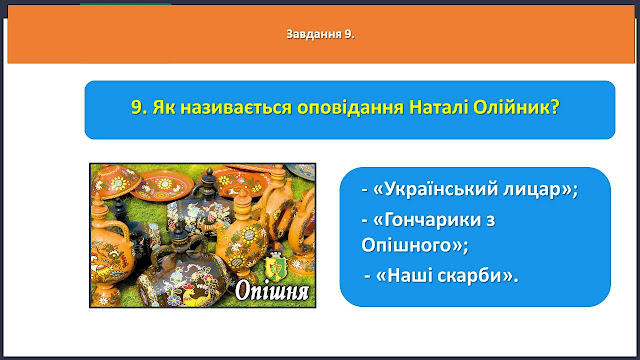 Завдання 9.

9. Як називається оповідання Наталі Олійник?

Опішня

- «Український лицар»;
- «Гончарики з Опішного»;
- «Наші скарби».